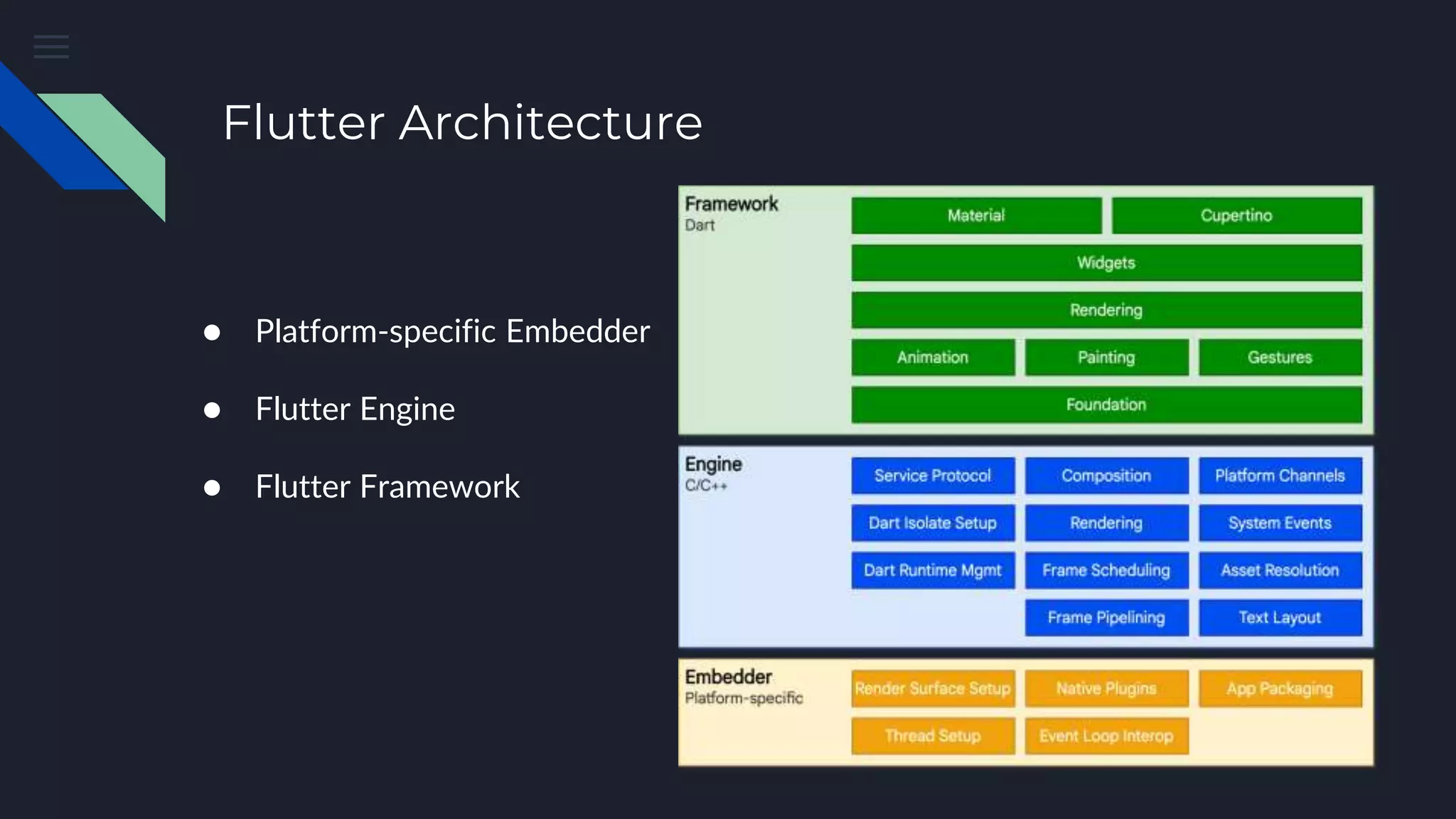 Flutter Architecture

● Platform-specific Embedder

● Flutter Engine

● Flutter Framework

Framework
Dart

Material
Cupertino
Widgets
Rendering
Animation
Painting
Gestures
Foundation

Engine
C/C++

Service Protocol
Composition
Platform Channels
Dart Isolate Setup
Rendering
System Events
Dart Runtime Mgmt
Frame Scheduling
Asset Resolution
Frame Pipelining
Text Layout

Embedder
Platform-specific

Render Surface Setup
Native Plugins
App Packaging
Thread Setup
Event Loop Interop